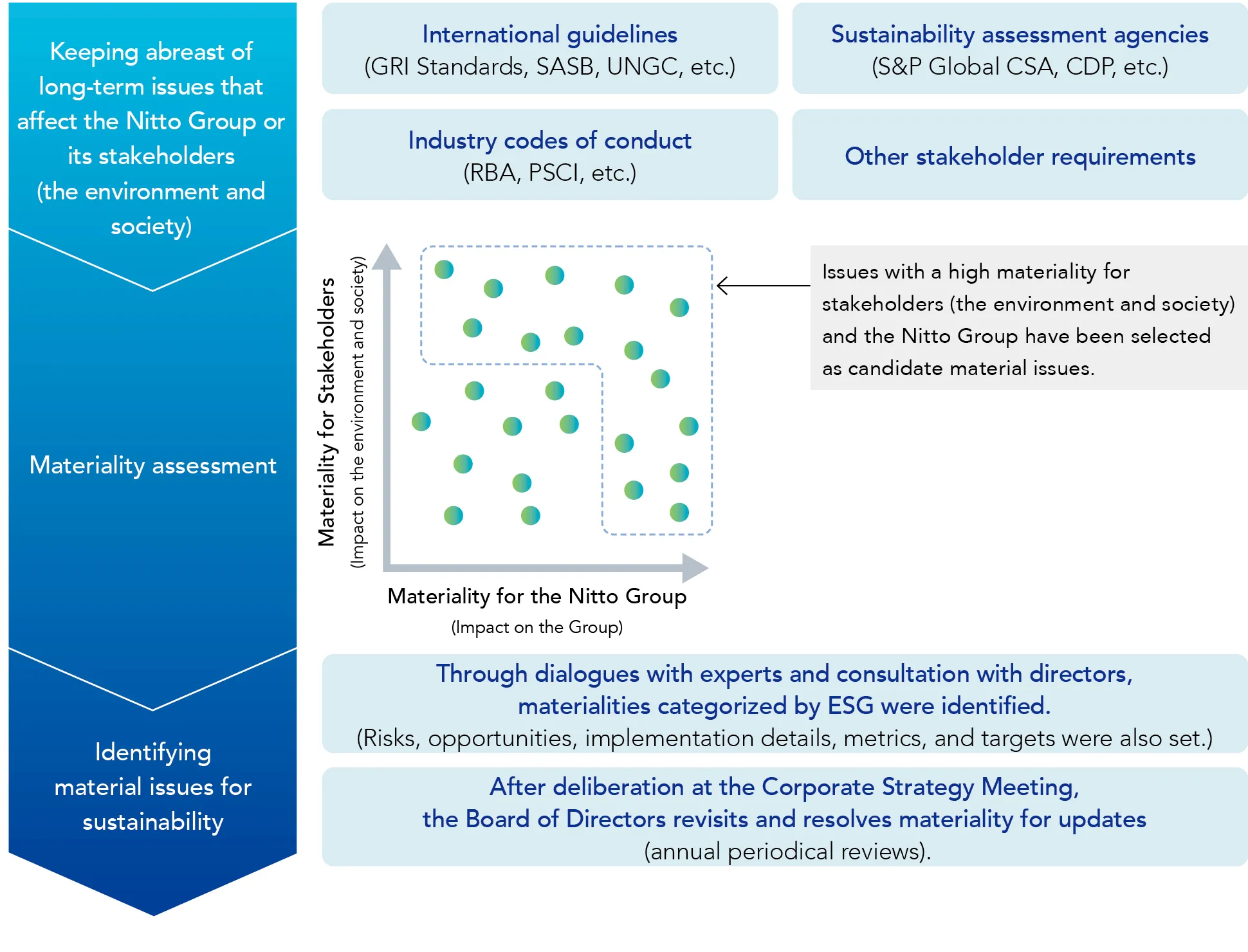 Keeping abreast of long-term issues that affect the Nitto Group or its stakeholders (the environment and society)

International guidelines
(GRI Standards, SASB, UNGC, etc.)

Sustainability assessment agencies
(S&P Global CSA, CDP, etc.)

Industry codes of conduct
(RBA, PSCI, etc.)

Other stakeholder requirements

Materiality assessment

Materiality for Stakeholders
(Impact on the environment and society)

Materiality for the Nitto Group
(Impact on the Group)

Issues with a high materiality for stakeholders (the environment and society) and the Nitto Group have been selected as candidate material issues.

Identifying material issues for sustainability

Through dialogues with experts and consultation with directors, materialities categorized by ESG were identified.
(Risks, opportunities, implementation details, metrics, and targets were also set.)

After deliberation at the Corporate Strategy Meeting, the Board of Directors revisits and resolves materiality for updates
(annual periodical reviews).